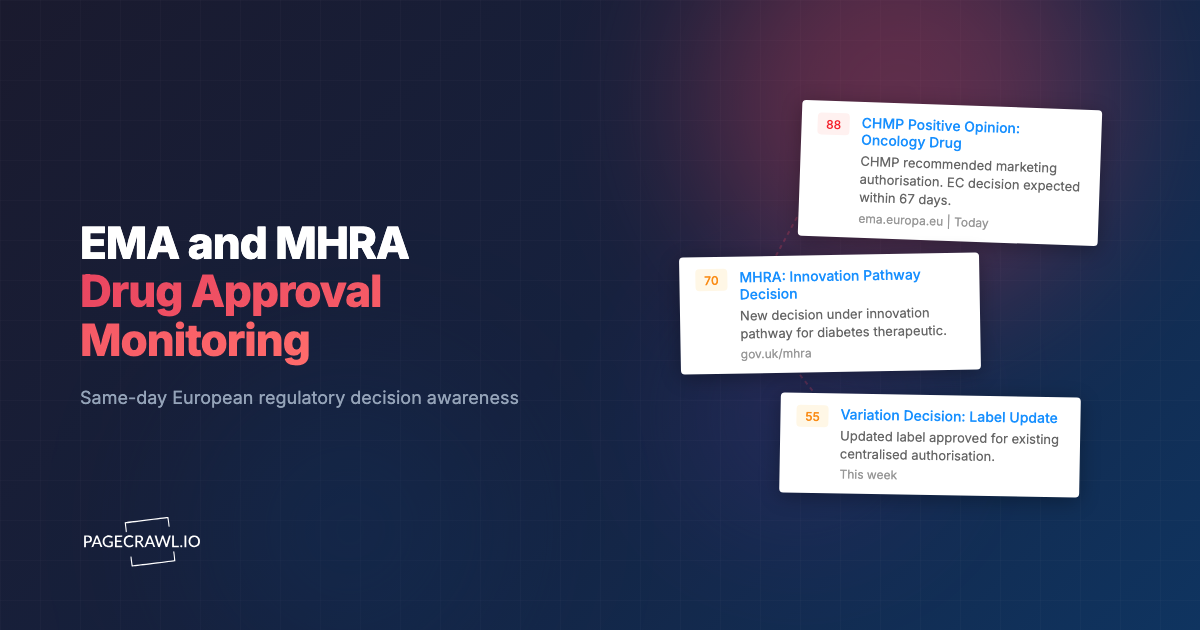 EMA and MHRA
Drug Approval Monitoring

Same-day European regulatory decision awareness

PAGECRAWL.IO

88 CHMP Positive Opinion: Oncology Drug
CHMP recommended marketing authorisation. EC decision expected within 67 days.
ema.europa.eu | Today

70 MHRA: Innovation Pathway Decision
New decision under innovation pathway for diabetes therapeutic.
gov.uk/mhra

55 Variation Decision: Label Update
Updated label approved for existing centralised authorisation.
This week